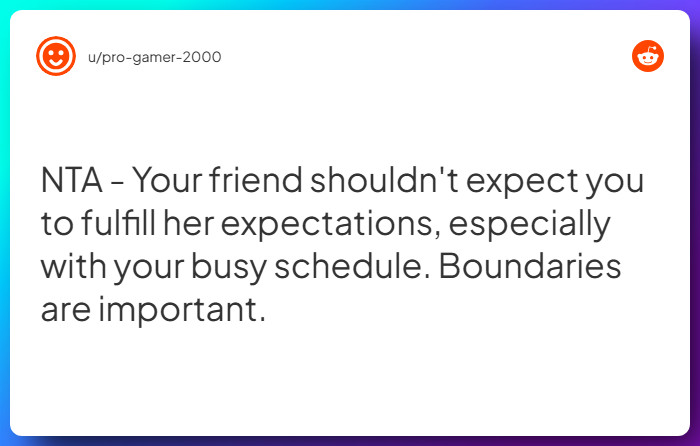 u/pro-gamer-2000

NTA - Your friend shouldn't expect you to fulfill her expectations, especially with your busy schedule. Boundaries are important.